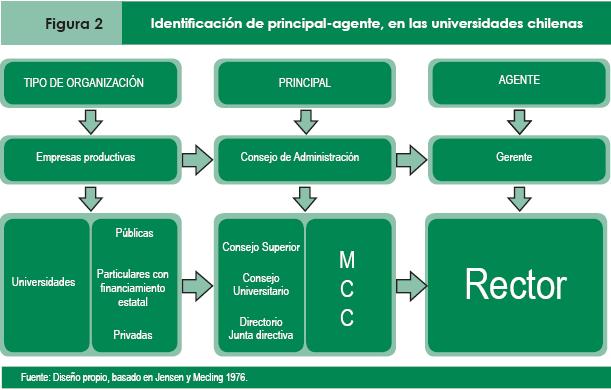 Figura 2

Identificación de principal-agente, en las universidades chilenas

TIPO DE ORGANIZACIÓN

PRINCIPAL

AGENTE

Empresas productivas

Consejo de Administración

Gerente

Universidades

Públicas

Particulares con financiamiento estatal

Privadas

Consejo Superior

Consejo Universitario

Directorio Junta directiva

M C C

Rector

Fuente: Diseño propio, basado en Jensen y Mecling 1976.